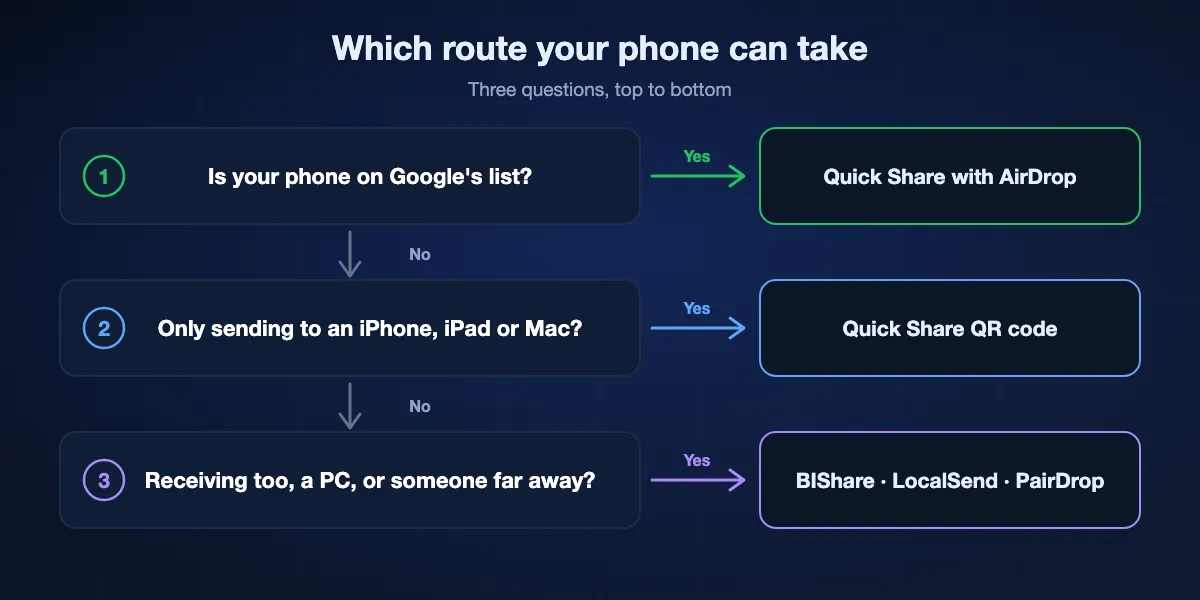 Which route your phone can take

Three questions, top to bottom

1 Is your phone on Google's list?

Yes

Quick Share with AirDrop

No

2 Only sending to an iPhone, iPad or Mac?

Yes

Quick Share QR code

No

3 Receiving too, a PC, or someone far away?

Yes

BIShare · LocalSend · PairDrop